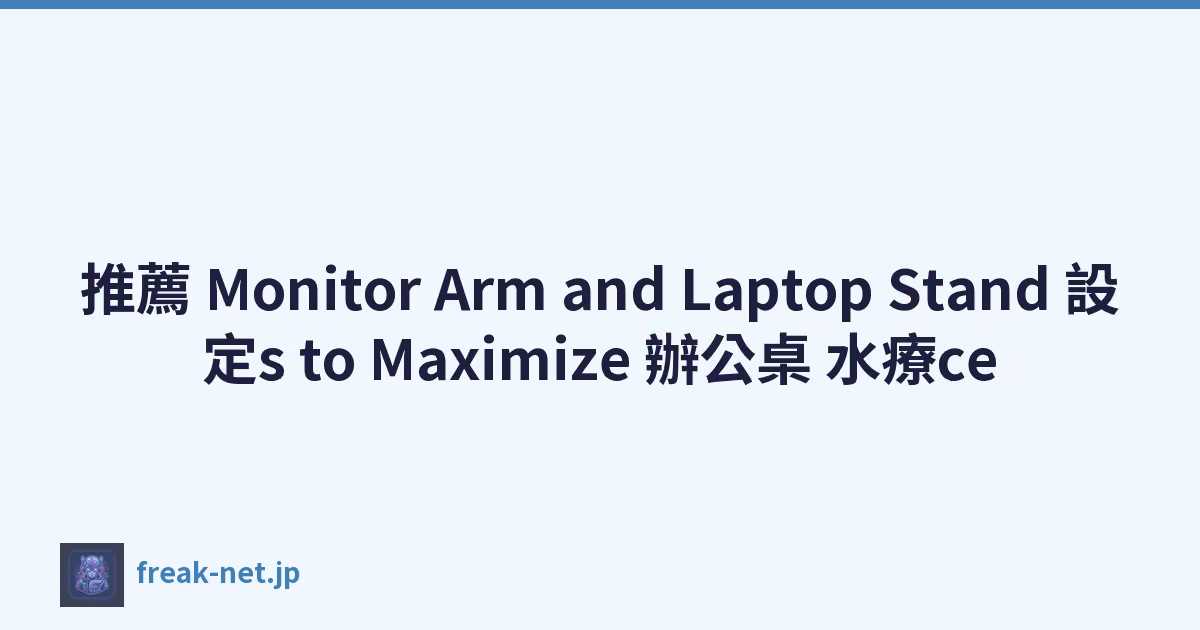 推薦 Monitor Arm and Laptop Stand 設定s to Maximize 辦公桌 水療ce

freak-net.jp